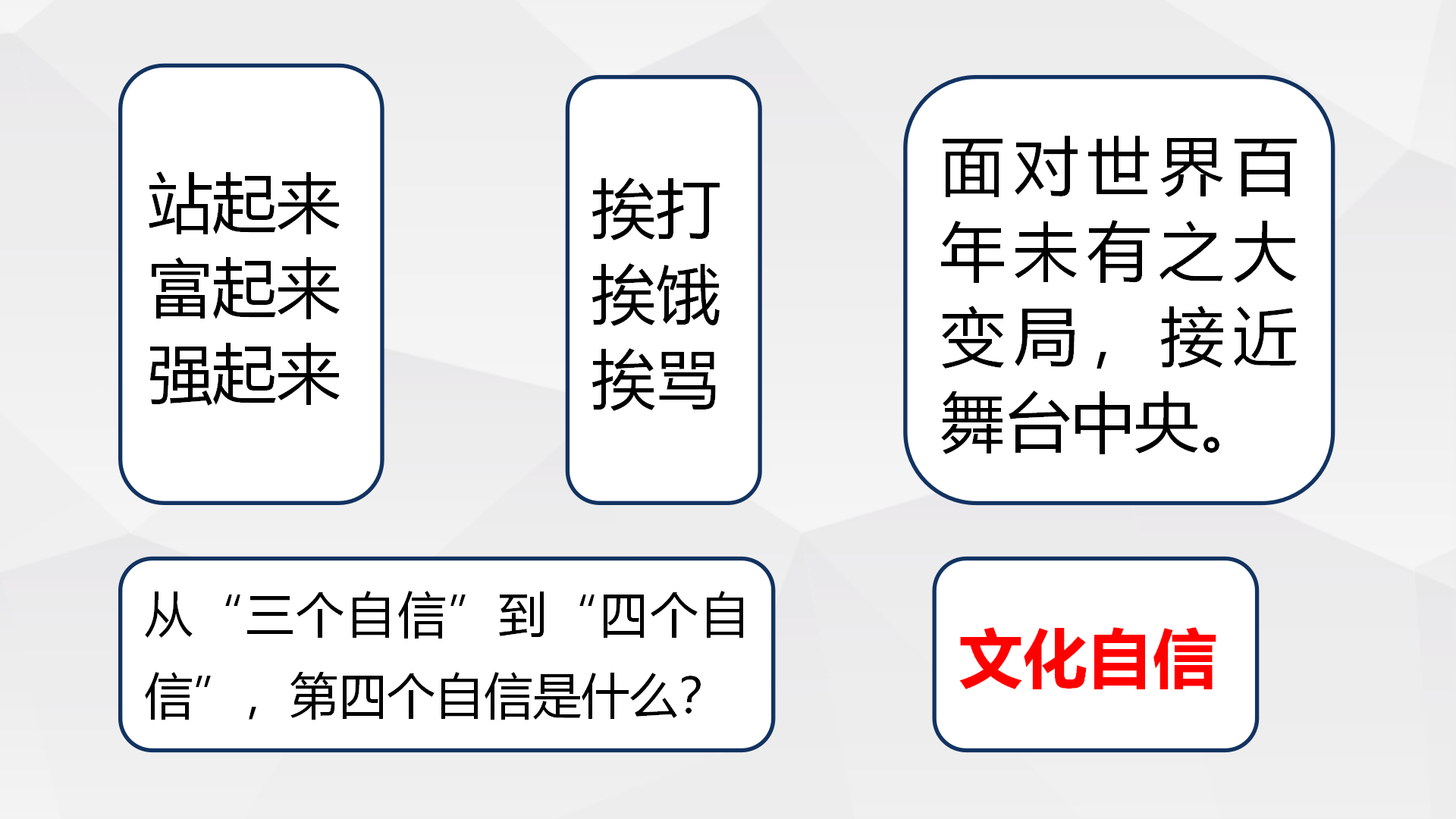 站起来
富起来
强起来

挨打
挨饿
挨骂

面对世界百年未有之大变局，接近舞台中央。

从“三个自信”到“四个自信”，第四个自信是什么?

文化自信